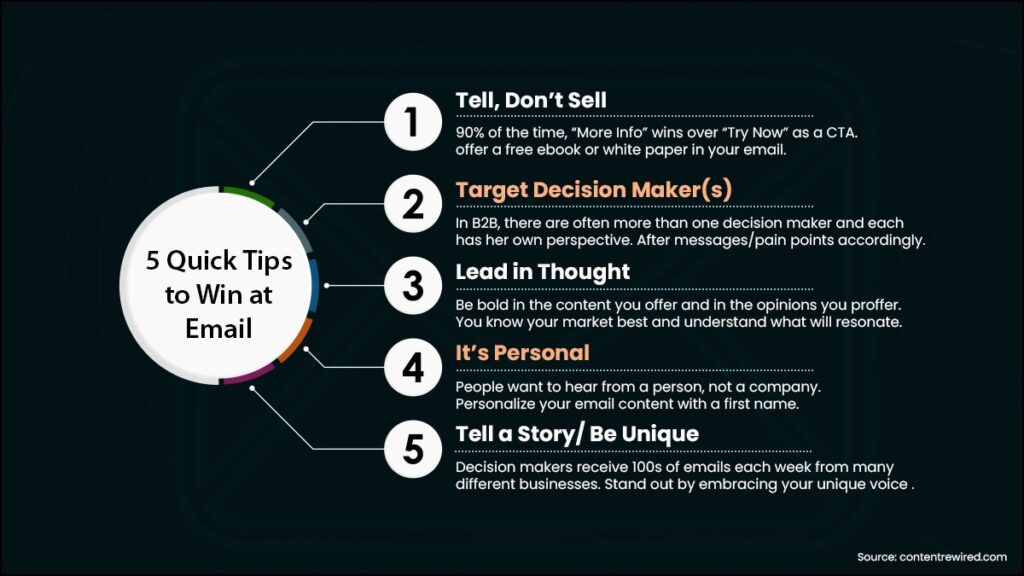 5 Quick Tips to Win at Email

1
Tell, Don't Sell
90% of the time, "More Info" wins over "Try Now" as a CTA. offer a free ebook or white paper in your email.

2
Target Decision Maker(s)
In B2B, there are often more than one decision maker and each has her own perspective. After messages/pain points accordingly.

3
Lead in Thought
Be bold in the content you offer and in the opinions you proffer. You know your market best and understand what will resonate.

4
It's Personal
People want to hear from a person, not a company. Personalize your email content with a first name.

5
Tell a Story/ Be Unique
Decision makers receive 100s of emails each week from many different businesses. Stand out by embracing your unique voice .

Source: contentrewired.com